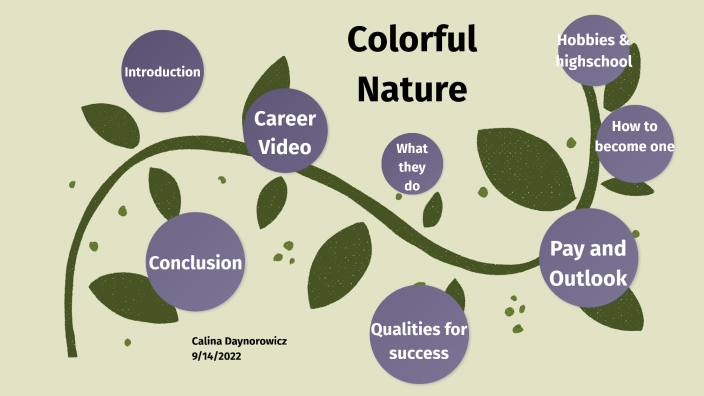 Colorful Nature

Introduction

Career Video

What they do

Hobbies & highschool

How to become one

Pay and Outlook

Qualities for success

Conclusion

Calina Daynorowicz
9/14/2022